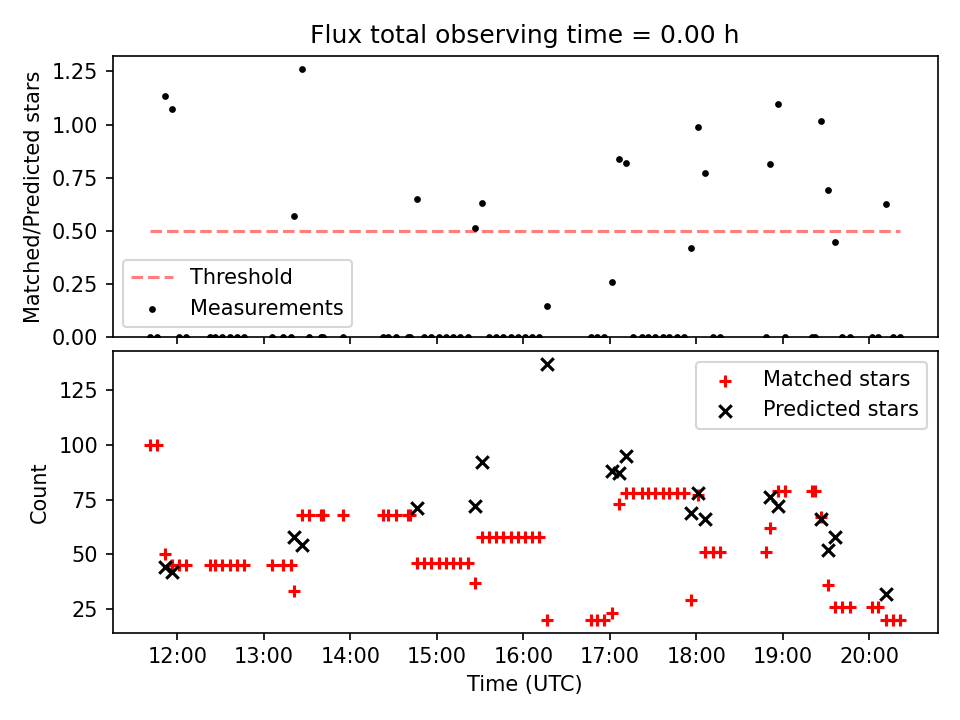 Flux total observing time = 0.00 h

Matched/Predicted stars

1.25
1.00
0.75
0.50
0.25
0.00

Threshold
Measurements

Count

125
100
75
50
25

Matched stars
Predicted stars

12:00 13:00 14:00 15:00 16:00 17:00 18:00 19:00 20:00

Time (UTC)